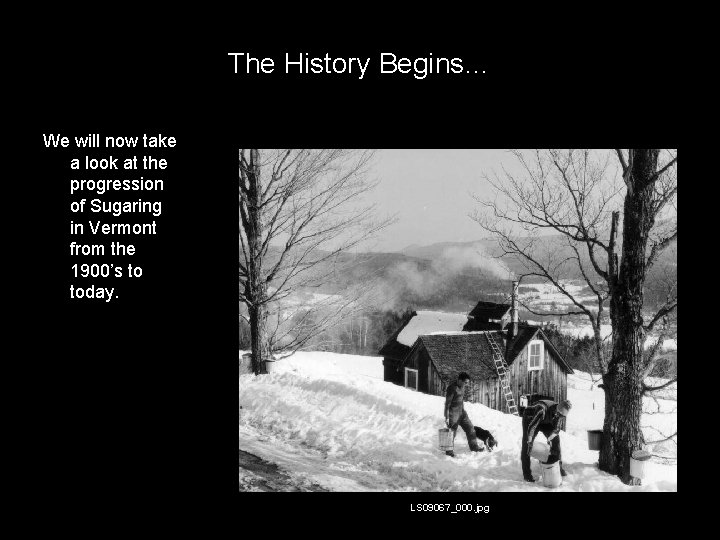 The History Begins…

We will now take a look at the progression of Sugaring in Vermont from the 1900's to today.

LS09067_000.jpg